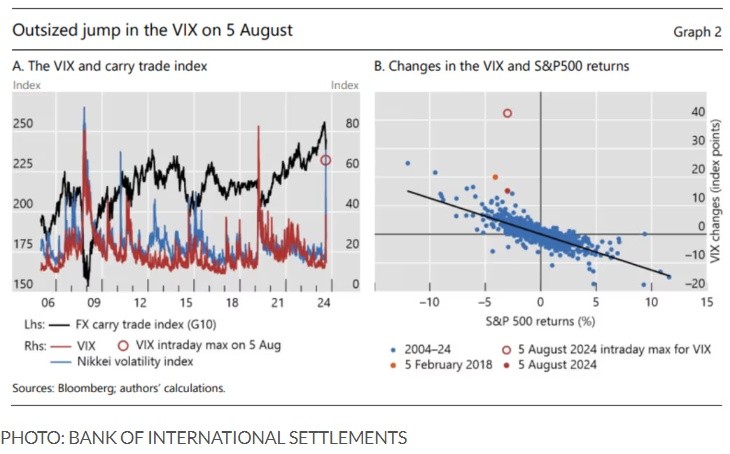 Outsized jump in the VIX on 5 August

Graph 2

A. The VIX and carry trade index

Index

Index

250
225
200
175
150

80
60
40
20
0

06 09 12 15 18 21 24

Lhs: FX carry trade index (G10)

Rhs: VIX  VIX intraday max on 5 Aug
Nikkei volatility index

B. Changes in the VIX and S&P500 returns

40
30
20
10
0
–10
–20

VIX changes (index points)

–10 –5 0 5 10 15

S&P 500 returns (%)

2004–24  5 August 2024 intraday max for VIX
5 February 2018  5 August 2024

Sources: Bloomberg; authors' calculations.

PHOTO: BANK OF INTERNATIONAL SETTLEMENTS